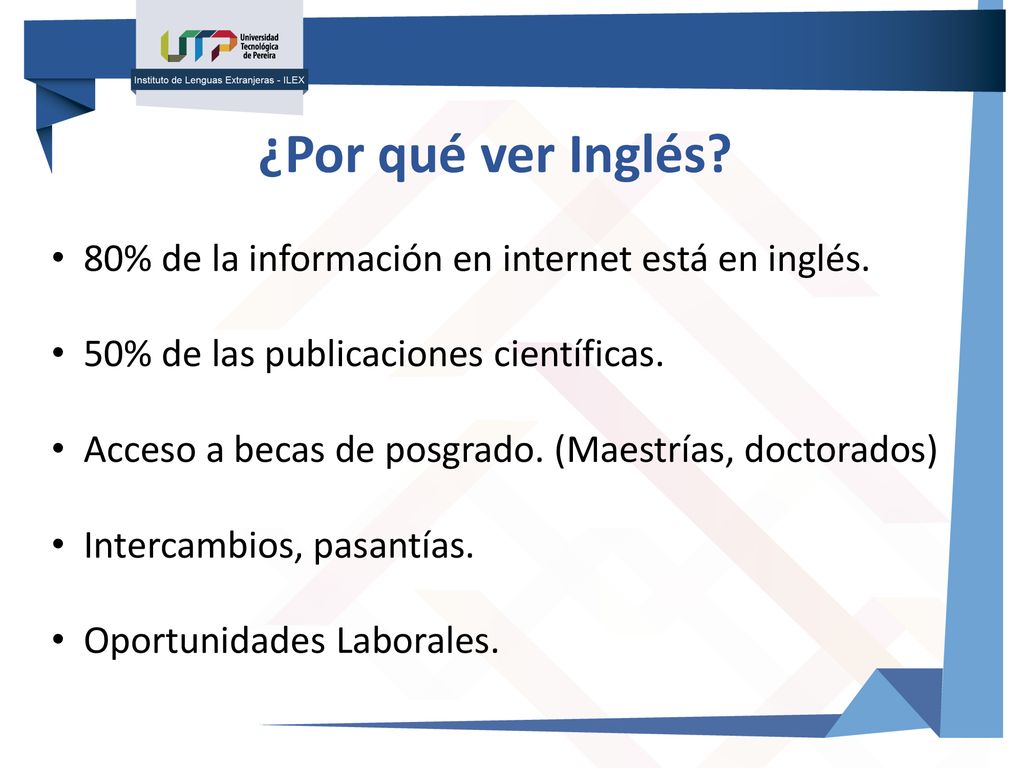 UTP Universidad Tecnológica de Pereira

Instituto de Lenguas Extranjeras - ILEX

¿Por qué ver Inglés?

• 80% de la información en internet está en inglés.

• 50% de las publicaciones científicas.

• Acceso a becas de posgrado. (Maestrías, doctorados)

• Intercambios, pasantías.

• Oportunidades Laborales.